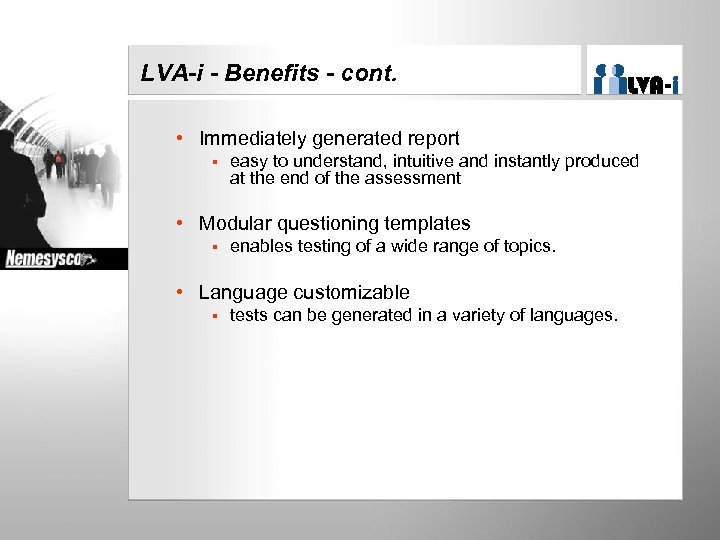 LVA-i - Benefits - cont.

LVA-i

Nemesysco

• Immediately generated report
  ▪ easy to understand, intuitive and instantly produced at the end of the assessment

• Modular questioning templates
  ▪ enables testing of a wide range of topics.

• Language customizable
  ▪ tests can be generated in a variety of languages.